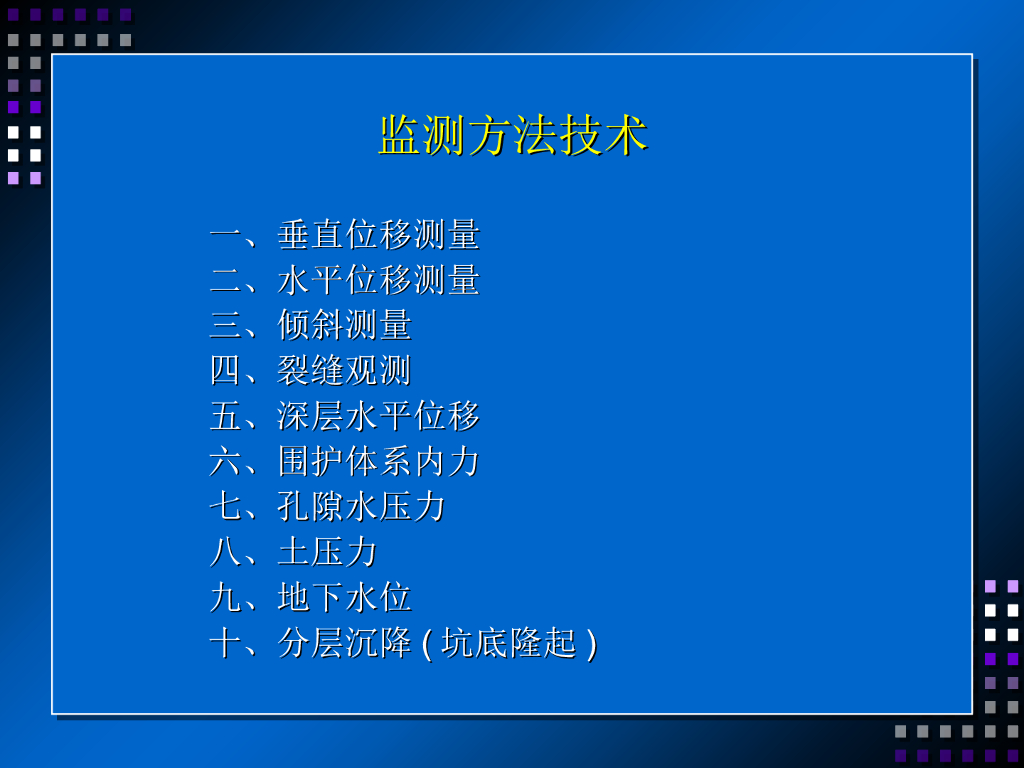 监测方法技术

一、垂直位移测量
二、水平位移测量
三、倾斜测量
四、裂缝观测
五、深层水平位移
六、围护体系内力
七、孔隙水压力
八、土压力
九、地下水位
十、分层沉降 ( 坑底隆起 )